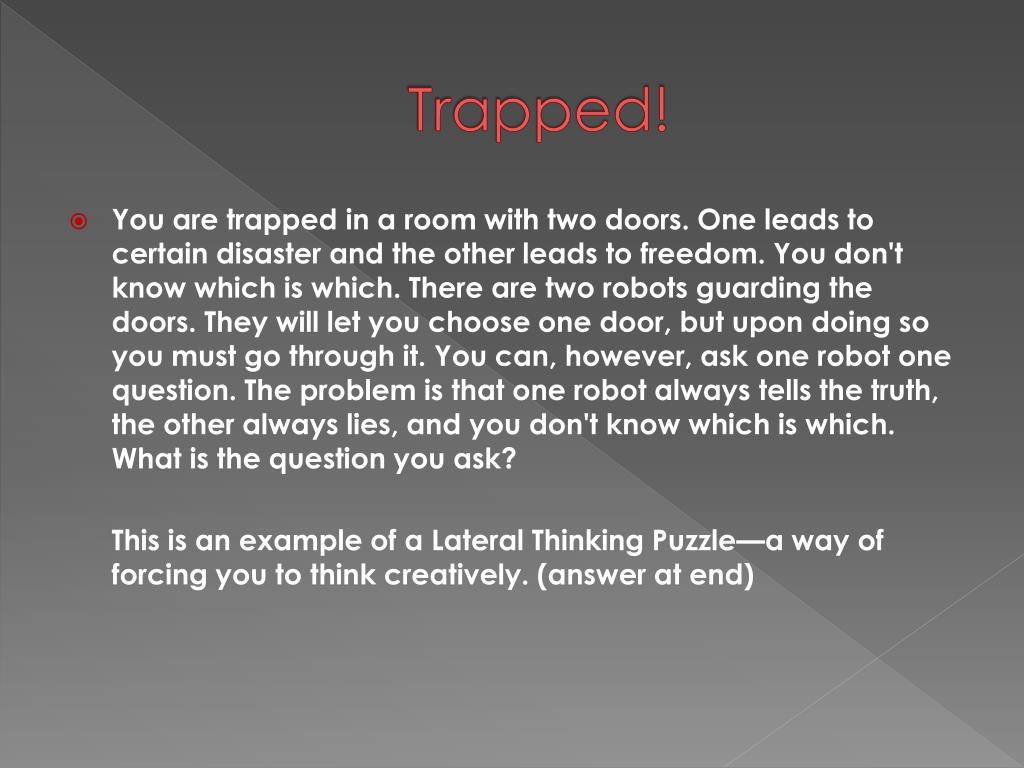 Trapped!

You are trapped in a room with two doors. One leads to certain disaster and the other leads to freedom. You don't know which is which. There are two robots guarding the doors. They will let you choose one door, but upon doing so you must go through it. You can, however, ask one robot one question. The problem is that one robot always tells the truth, the other always lies, and you don't know which is which. What is the question you ask?

This is an example of a Lateral Thinking Puzzle—a way of forcing you to think creatively. (answer at end)